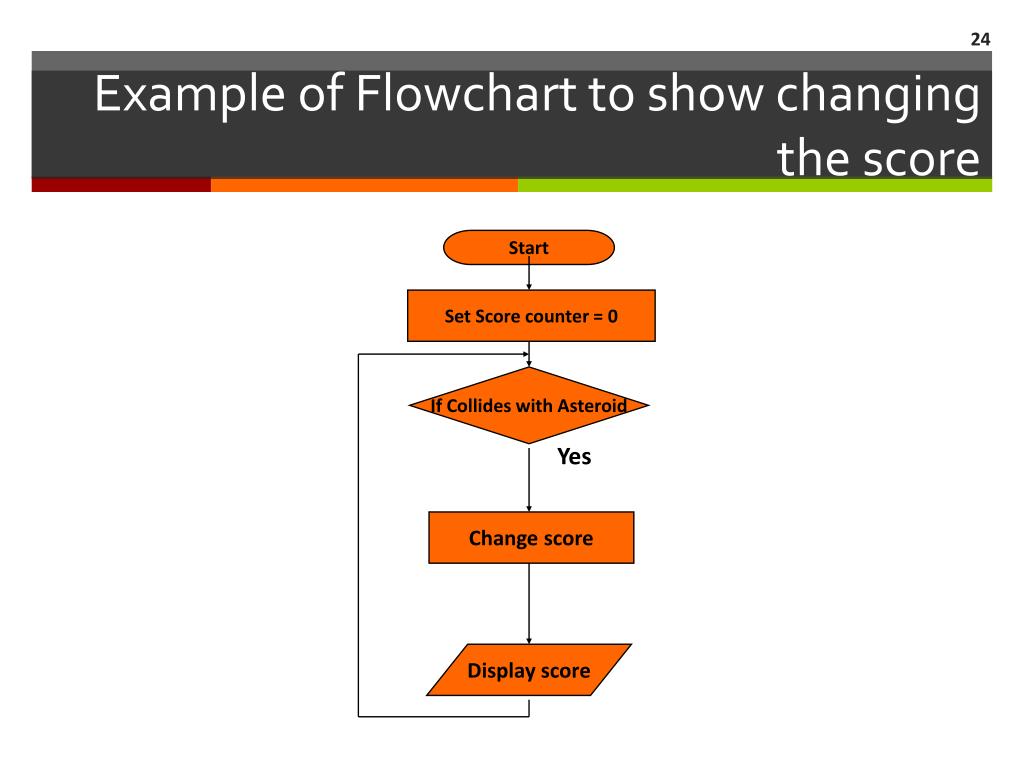 24

Example of Flowchart to show changing the score

Start

Set Score counter = 0

If Collides with Asteroid

Yes

Change score

Display score